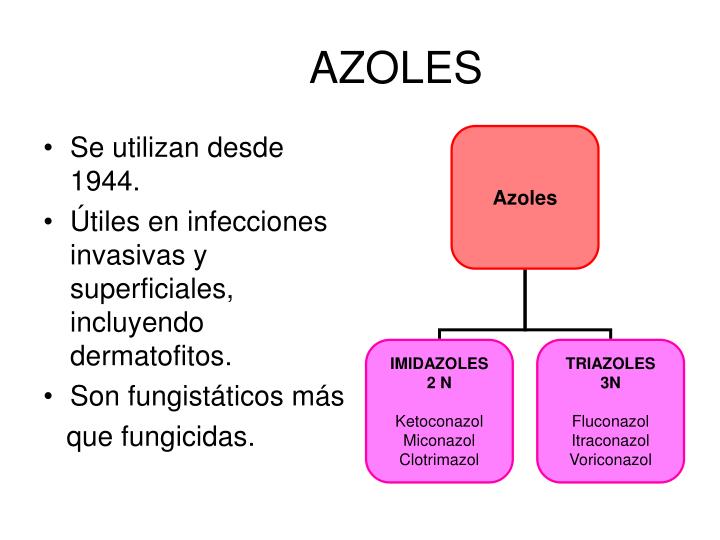 AZOLES

• Se utilizan desde 1944.
• Útiles en infecciones invasivas y superficiales, incluyendo dermatofitos.
• Son fungistáticos más que fungicidas.

Azoles

IMIDAZOLES
2 N

Ketoconazol
Miconazol
Clotrimazol

TRIAZOLES
3N

Fluconazol
Itraconazol
Voriconazol